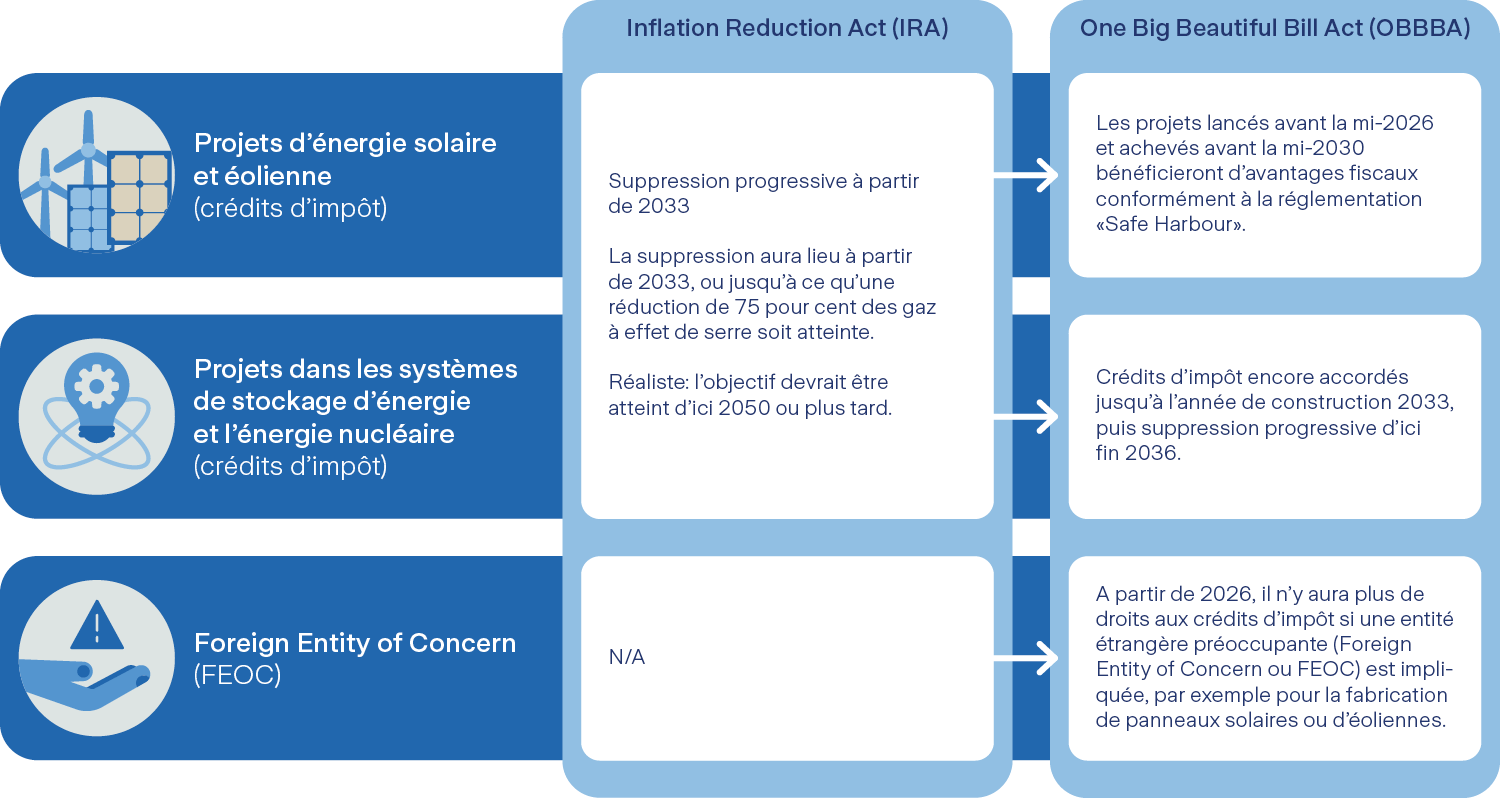 Inflation Reduction Act (IRA)

One Big Beautiful Bill Act (OBBBA)

Projets d'énergie solaire et éolienne
(crédits d'impôt)

Suppression progressive à partir de 2033

La suppression aura lieu à partir de 2033, ou jusqu'à ce qu'une réduction de 75 pour cent des gaz à effet de serre soit atteinte.

Réaliste: l'objectif devrait être atteint d'ici 2050 ou plus tard.

Les projets lancés avant la mi-2026 et achevés avant la mi-2030 bénéficieront d'avantages fiscaux conformément à la réglementation «Safe Harbour».

Projets dans les systèmes de stockage d'énergie et l'énergie nucléaire
(crédits d'impôt)

Crédits d'impôt encore accordés jusqu'à l'année de construction 2033, puis suppression progressive d'ici fin 2036.

Foreign Entity of Concern
(FEOC)

N/A

A partir de 2026, il n'y aura plus de droits aux crédits d'impôt si une entité étrangère préoccupante (Foreign Entity of Concern ou FEOC) est impliquée, par exemple pour la fabrication de panneaux solaires ou d'éoliennes.